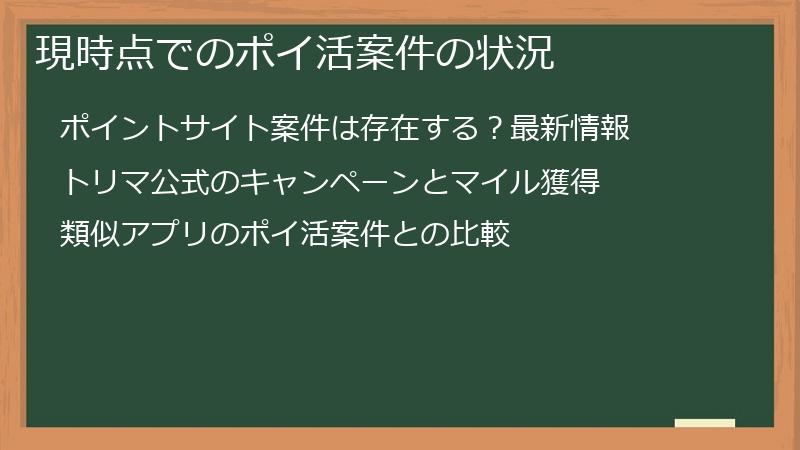 現時点でのポイ活案件の状況

ポイントサイト案件は存在する？最新情報

トリマ公式のキャンペーンとマイル獲得

類似アプリのポイ活案件との比較